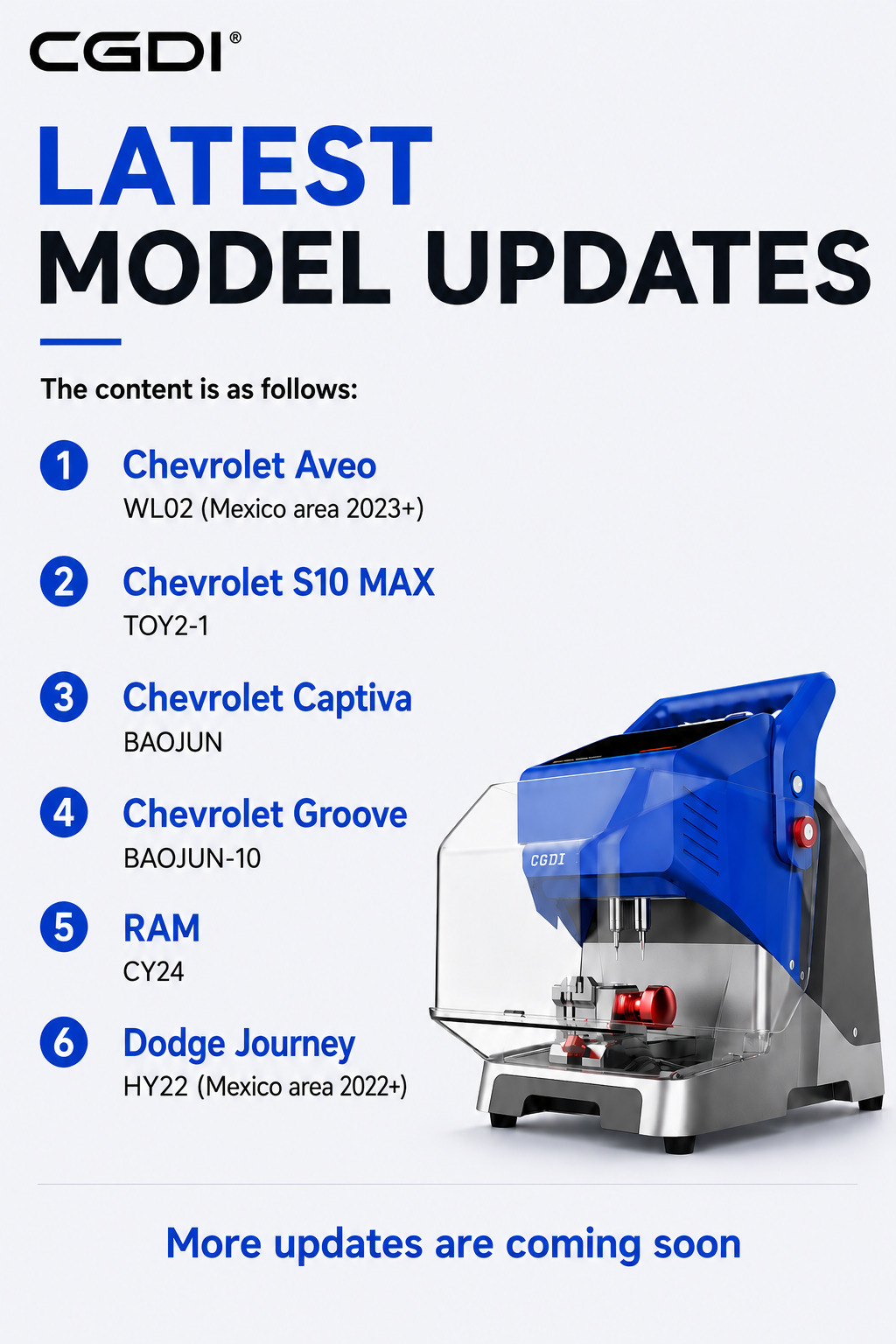 CGDI®

LATEST
MODEL UPDATES

The content is as follows:

1 Chevrolet Aveo
WL02 (Mexico area 2023+)

2 Chevrolet S10 MAX
TOY2-1

3 Chevrolet Captiva
BAOJUN

4 Chevrolet Groove
BAOJUN-10

5 RAM
CY24

6 Dodge Journey
HY22 (Mexico area 2022+)

CGDI

More updates are coming soon